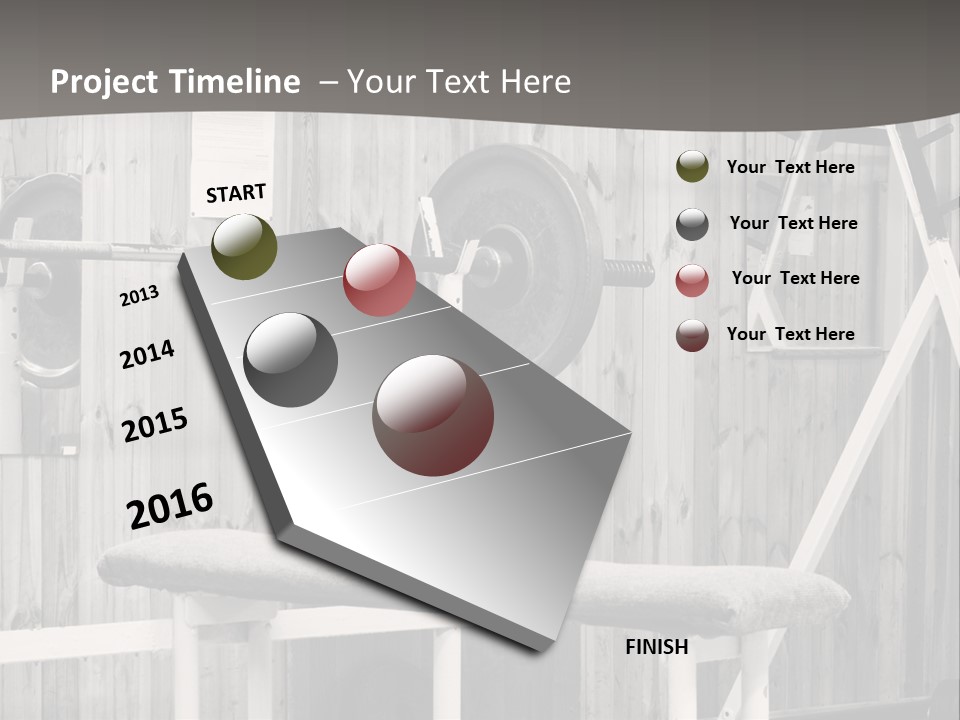 Project Timeline – Your Text Here

START

2013

2014

2015

2016

FINISH

Your Text Here

Your Text Here

Your Text Here

Your Text Here